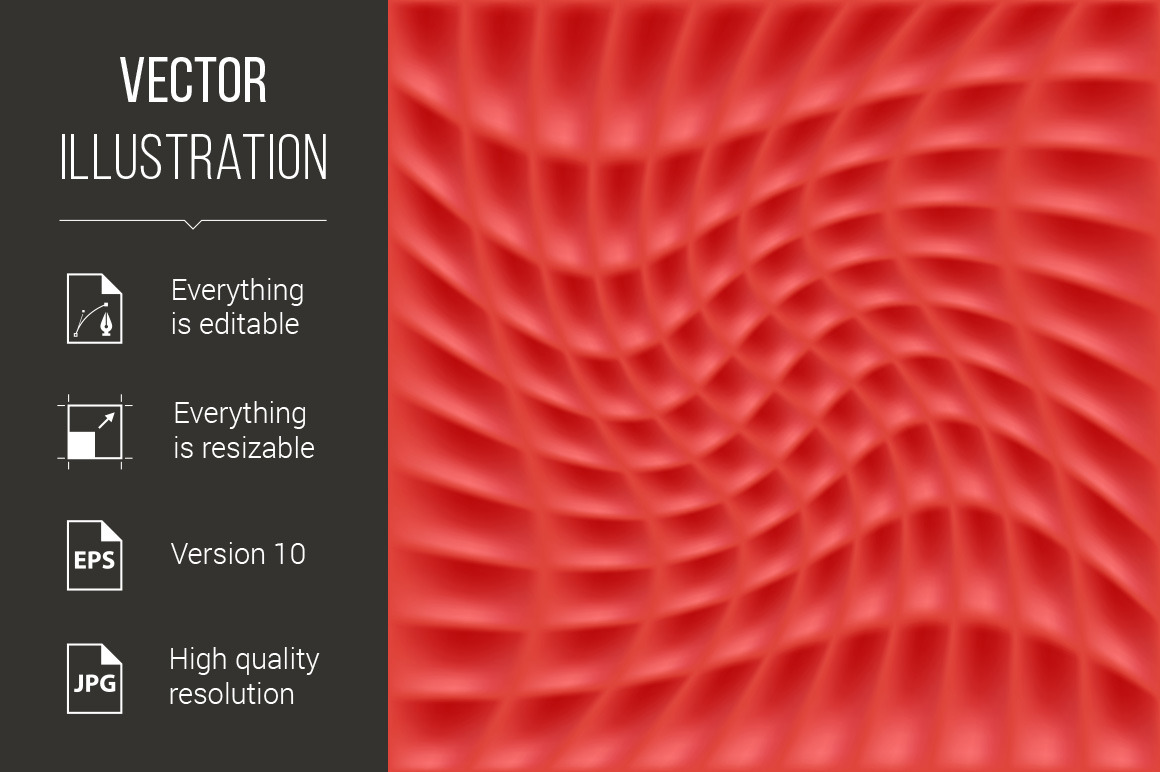 VECTOR
ILLUSTRATION

Everything is editable

Everything is resizable

EPS

Version 10

JPG

High quality resolution